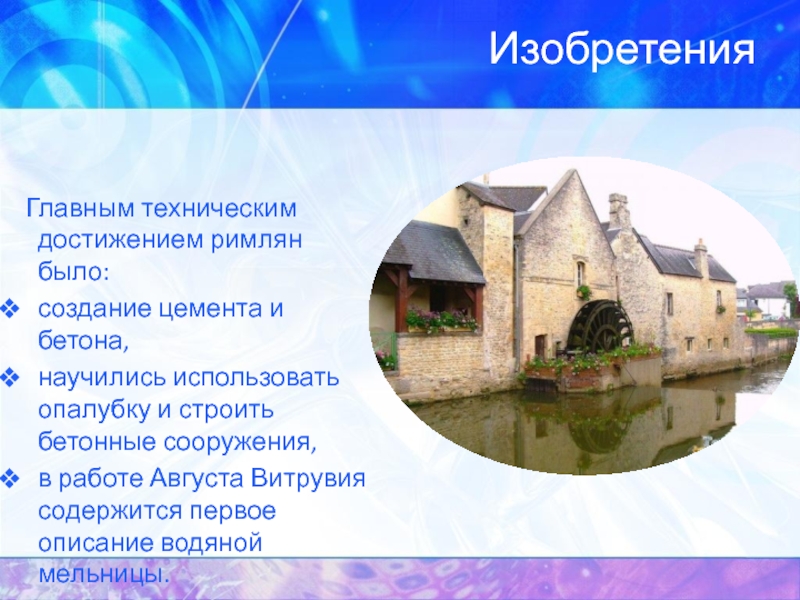 Изобретения

Главным техническим достижением римлян было:

❖ создание цемента и бетона,

❖ научились использовать опалубку и строить бетонные сооружения,

❖ в работе Августа Витрувия содержится первое описание водяной мельницы.